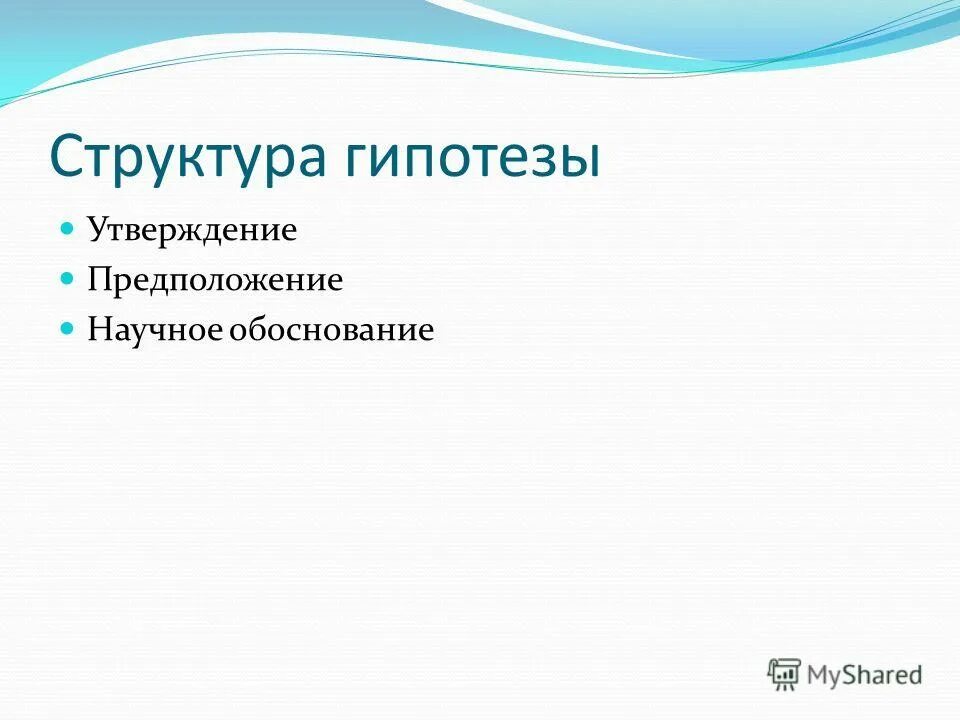 Структура гипотезы

Утверждение
Предположение
Научное обоснование

MyShared